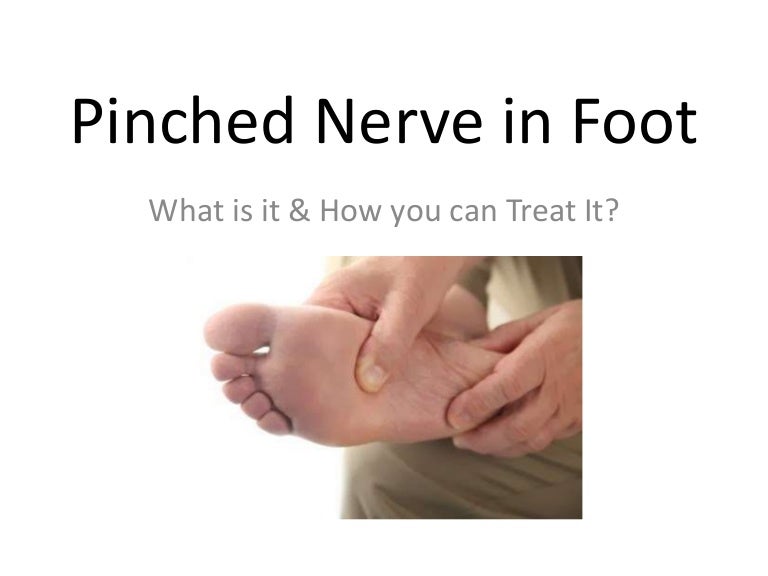 Pinched Nerve in Foot

What is it & How you can Treat It?